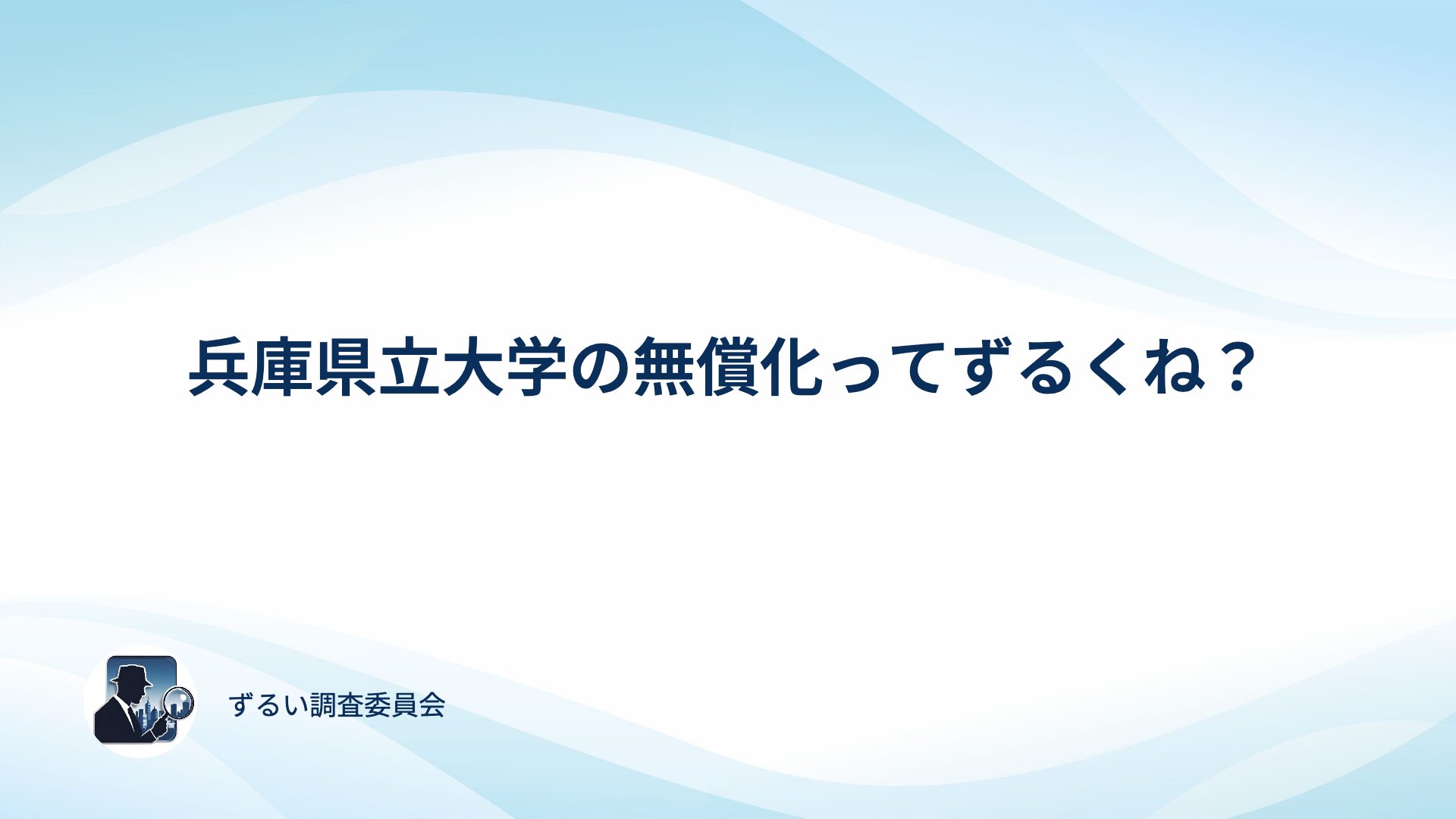 兵庫県立大学の無償化ってずるくね？

ずるい調査委員会